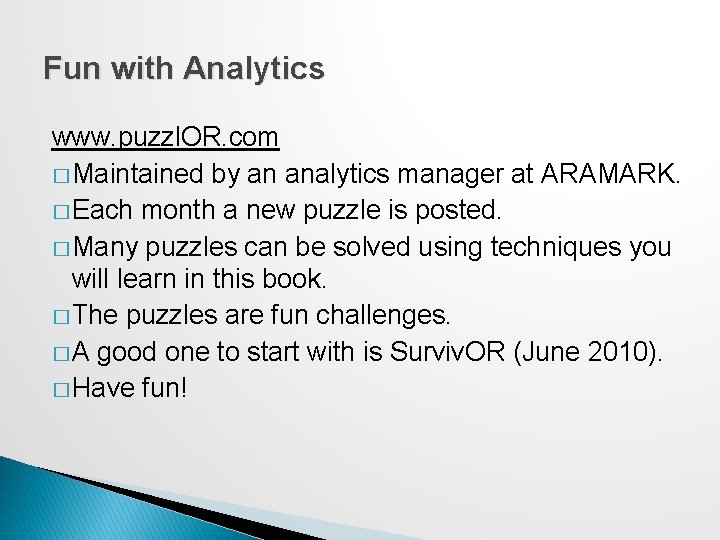 Fun with Analytics

www.puzzlOR.com

□ Maintained by an analytics manager at ARAMARK.

□ Each month a new puzzle is posted.

□ Many puzzles can be solved using techniques you will learn in this book.

□ The puzzles are fun challenges.

□ A good one to start with is SurvivOR (June 2010).

□ Have fun!